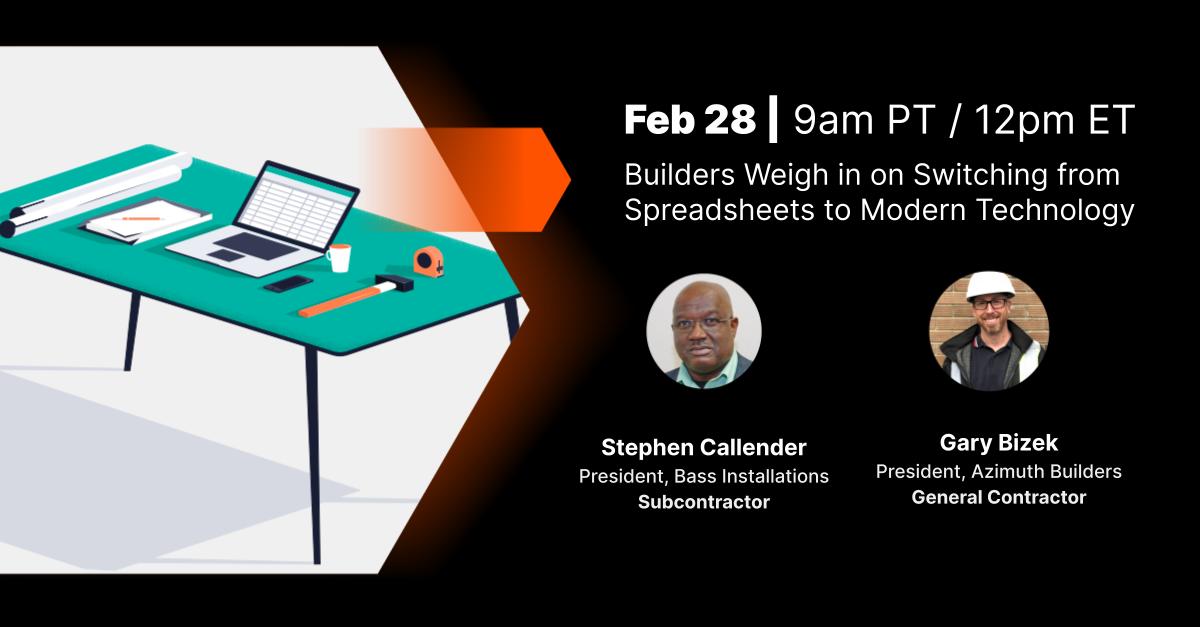 Feb 28 | 9am PT / 12pm ET

Builders Weigh in on Switching from Spreadsheets to Modern Technology

Stephen Callender
President, Bass Installations
Subcontractor

Gary Bizek
President, Azimuth Builders
General Contractor